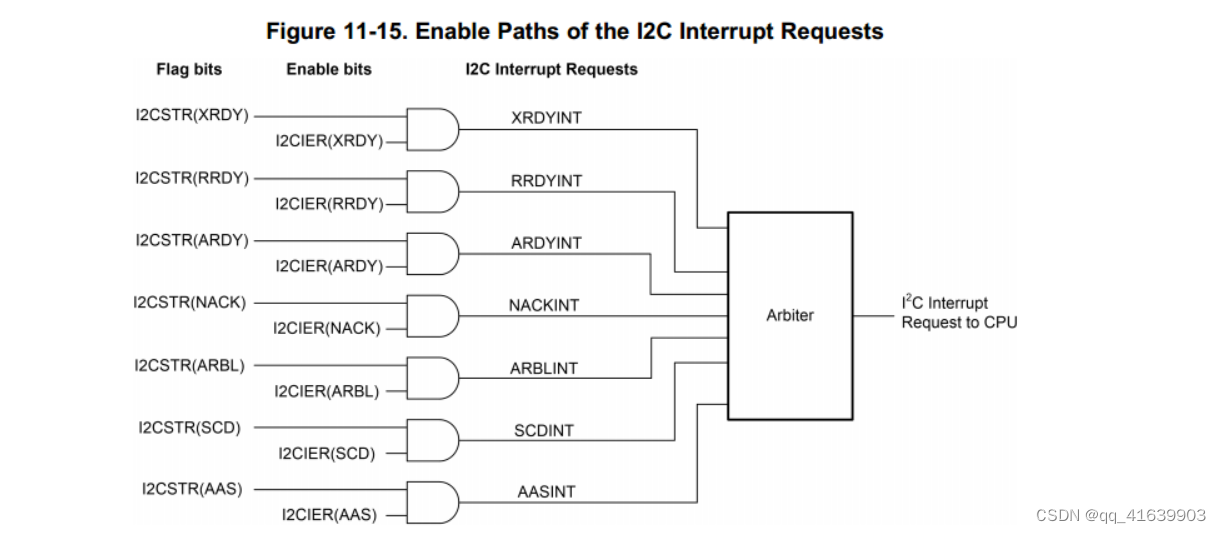 Figure 11-15. Enable Paths of the I2C Interrupt Requests

Flag bits

Enable bits

I2C Interrupt Requests

I2CSTR(XRDY)
I2CIER(XRDY)
XRDYINT

I2CSTR(RRDY)
I2CIER(RRDY)
RRDYINT

I2CSTR(ARDY)
I2CIER(ARDY)
ARDYINT

I2CSTR(NACK)
I2CIER(NACK)
NACKINT

I2CSTR(ARBL)
I2CIER(ARBL)
ARBLINT

I2CSTR(SCD)
I2CIER(SCD)
SCDINT

I2CSTR(AAS)
I2CIER(AAS)
AASINT

Arbiter

$I^2C$ Interrupt Request to CPU

CSDN @qq_41639903